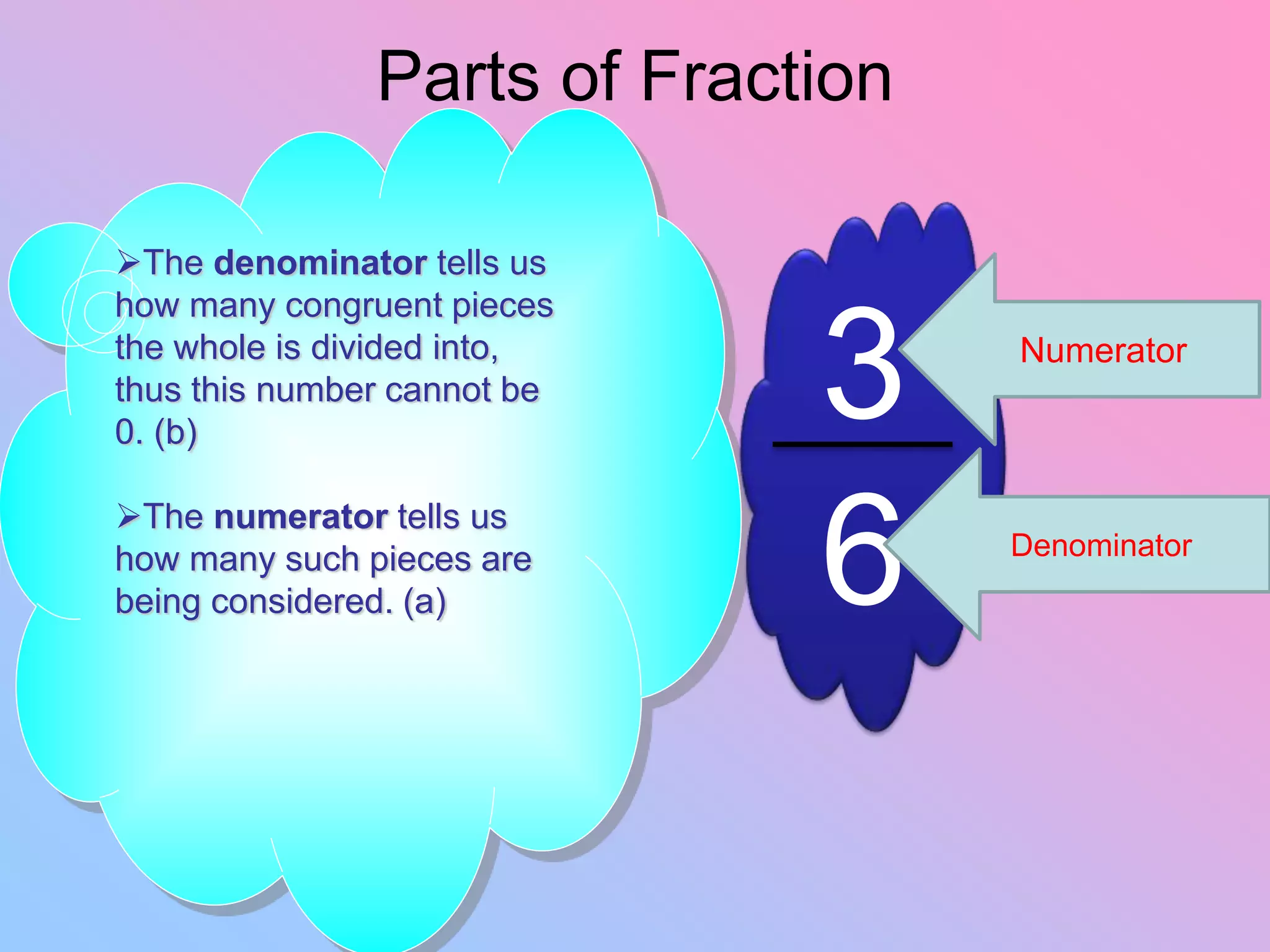 Parts of Fraction

➢The **denominator** tells us how many congruent pieces the whole is divided into, thus this number cannot be 0. (b)

➢The **numerator** tells us how many such pieces are being considered. (a)

$\frac{3}{6}$

Numerator

Denominator